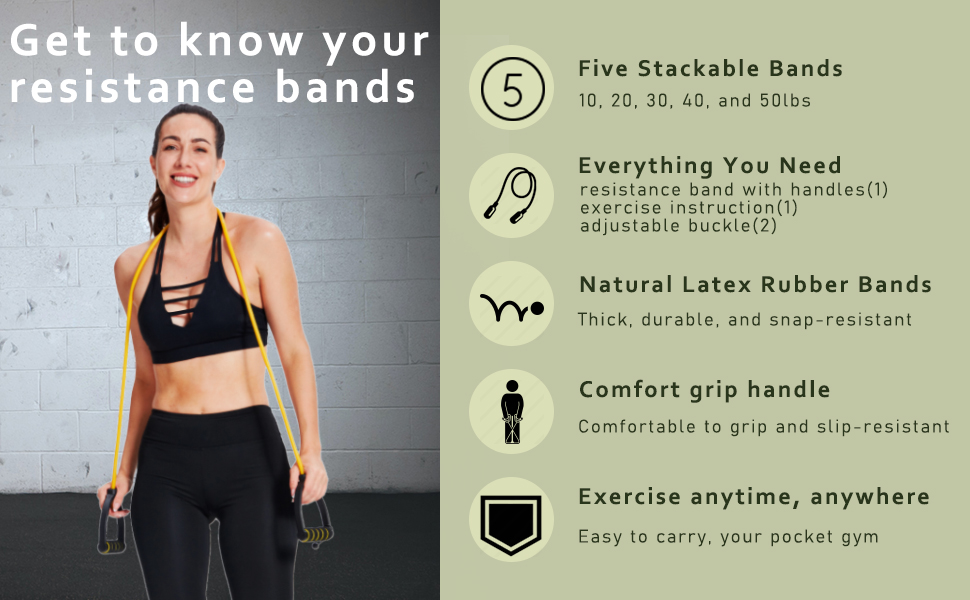 Get to know your resistance bands

5

Five Stackable Bands
10, 20, 30, 40, and 50lbs

Everything You Need
resistance band with handles(1)
exercise instruction(1)
adjustable buckle(2)

Natural Latex Rubber Bands
Thick, durable, and snap-resistant

Comfort grip handle
Comfortable to grip and slip-resistant

Exercise anytime, anywhere
Easy to carry, your pocket gym